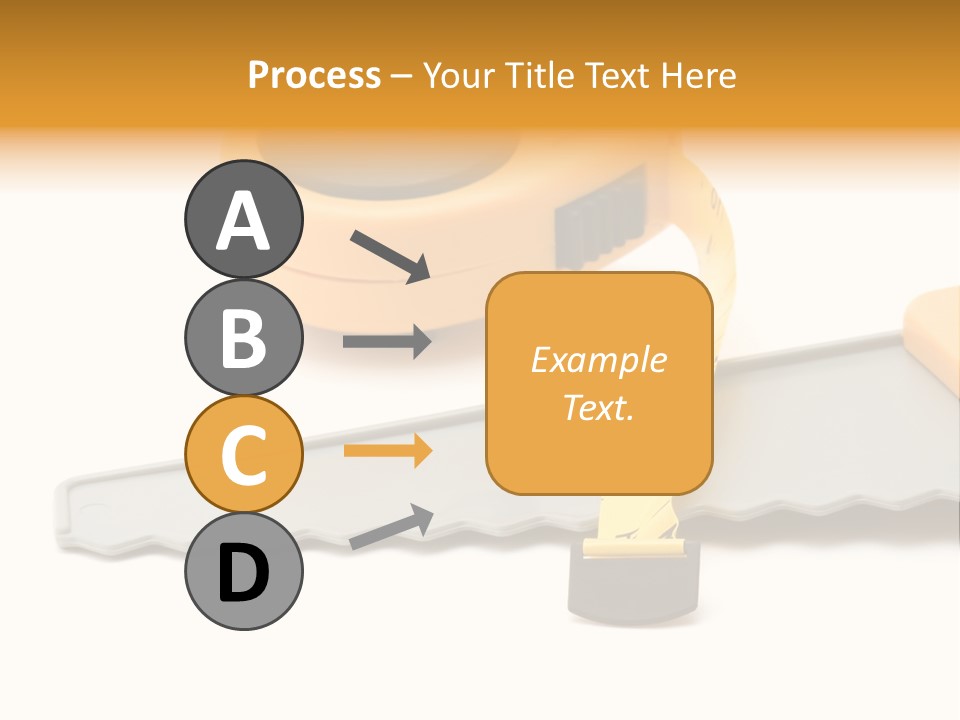 Process – Your Title Text Here

A

B

C

D

Example Text.